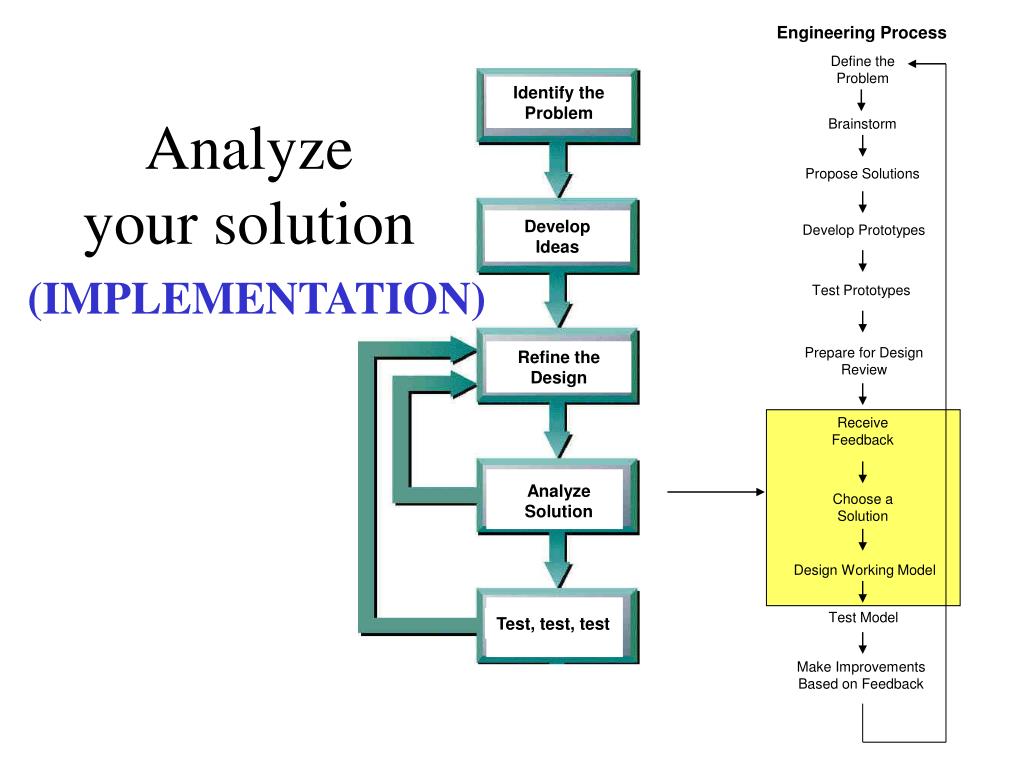 Analyze your solution
(IMPLEMENTATION)

Identify the Problem

Develop Ideas

Refine the Design

Analyze Solution

Test, test, test

Engineering Process

Define the Problem

Brainstorm

Propose Solutions

Develop Prototypes

Test Prototypes

Prepare for Design Review

Receive Feedback

Choose a Solution

Design Working Model

Test Model

Make Improvements Based on Feedback